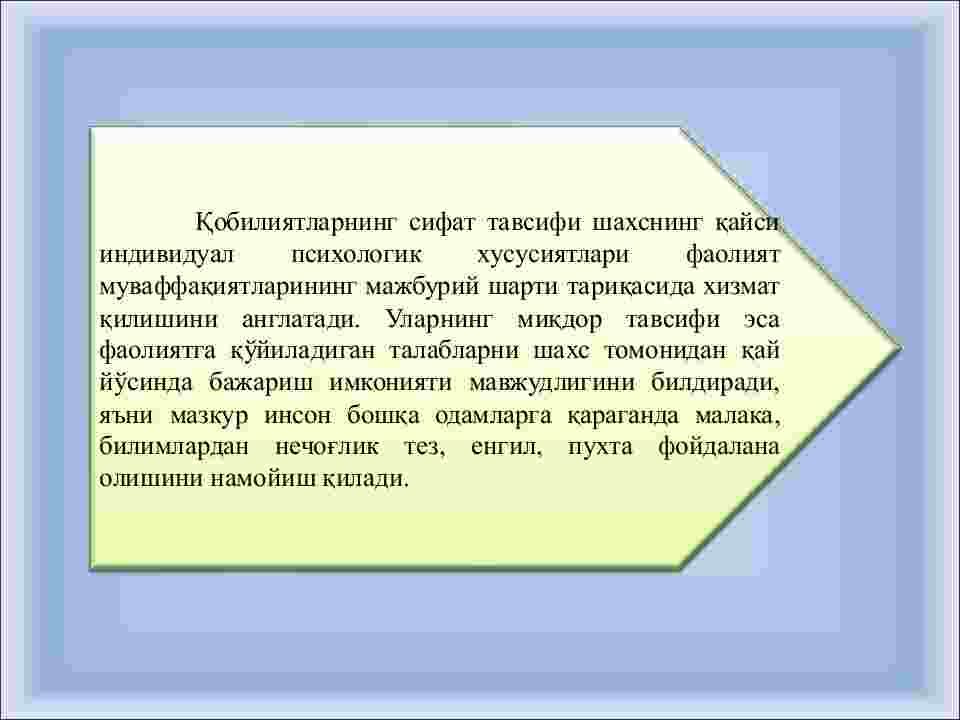 Қобилиятларнинг сифат тавсифи шахснинг қайси индивидуал психологик хусусиятлари фаолият муваффақиятларининг мажбурий шарти тариқасида хизмат қилишини англатади. Уларнинг миқдор тавсифи эса фаолиятга қўйиладиган талабларни шахс томонидан қай йўсинда бажариш имконияти мавжудлигини билдиради, яъни мазкур инсон бошқа одамларга қараганда малака, билимлардан нечоғлик тез, енгил, пухта фойдалана олишини намойиш қилади.